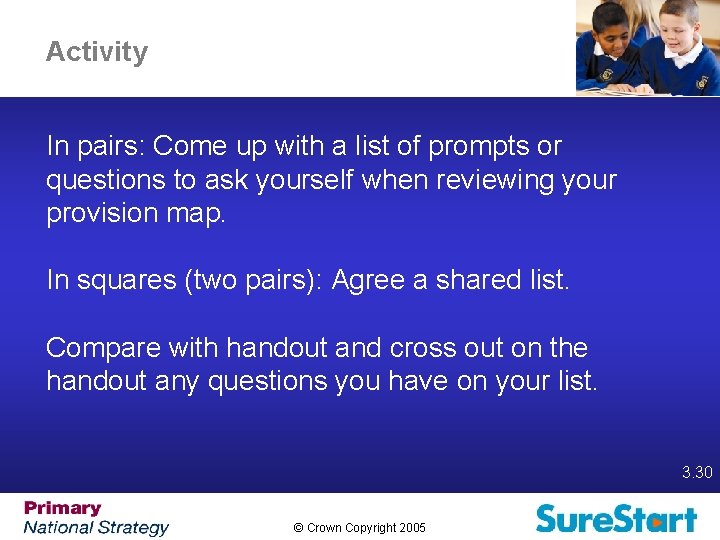 Activity

In pairs: Come up with a list of prompts or questions to ask yourself when reviewing your provision map.

In squares (two pairs): Agree a shared list.

Compare with handout and cross out on the handout any questions you have on your list.

3.30

Primary
National Strategy

© Crown Copyright 2005

SureStart